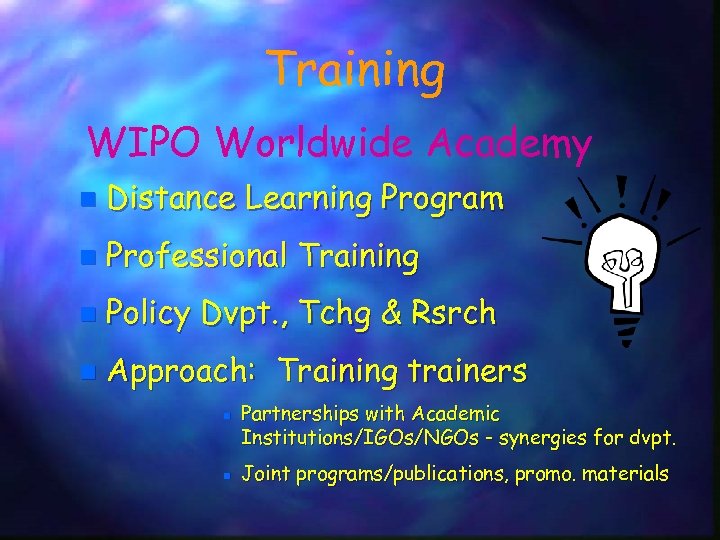 Training

WIPO Worldwide Academy

Distance Learning Program

Professional Training

Policy Dvpt., Tchg & Rsrch

Approach: Training trainers

Partnerships with Academic Institutions/IGOs/NGOs - synergies for dvpt.

Joint programs/publications, promo. materials